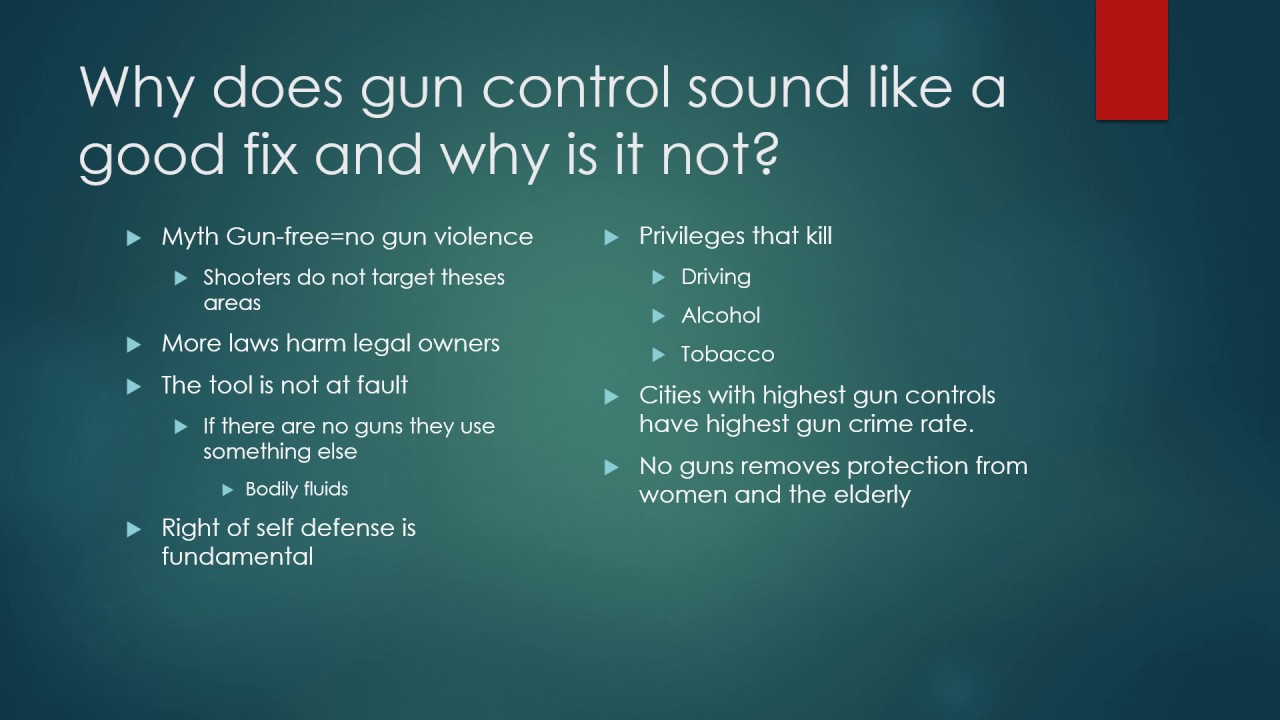 Why does gun control sound like a good fix and why is it not?

Myth Gun-free=no gun violence
Shooters do not target theses areas
More laws harm legal owners
The tool is not at fault
If there are no guns they use something else
Bodily fluids
Right of self defense is fundamental

Privileges that kill
Driving
Alcohol
Tobacco
Cities with highest gun controls have highest gun crime rate.
No guns removes protection from women and the elderly